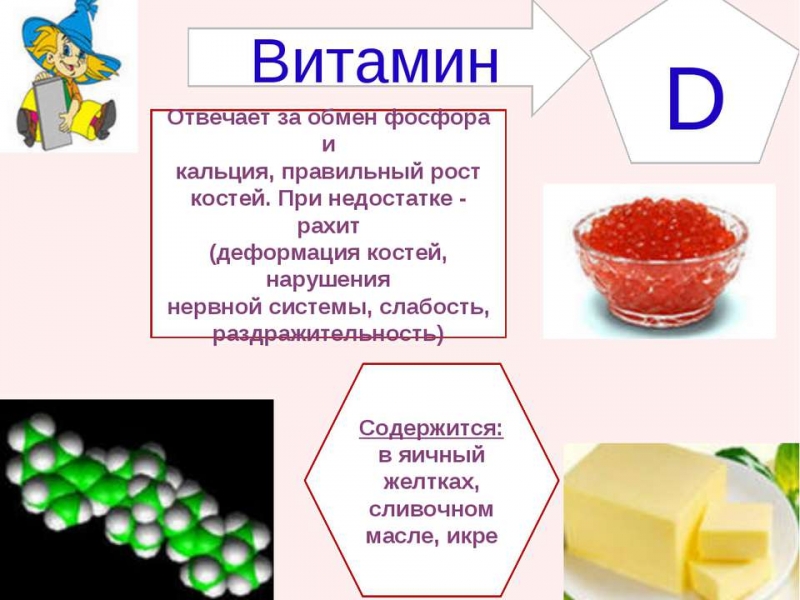 Витамин

D

Отвечает за обмен фосфора и кальция, правильный рост костей. При недостатке - рахит (деформация костей, нарушения нервной системы, слабость, раздражительность)

Содержится:
в яичный желтках, сливочном масле, икре